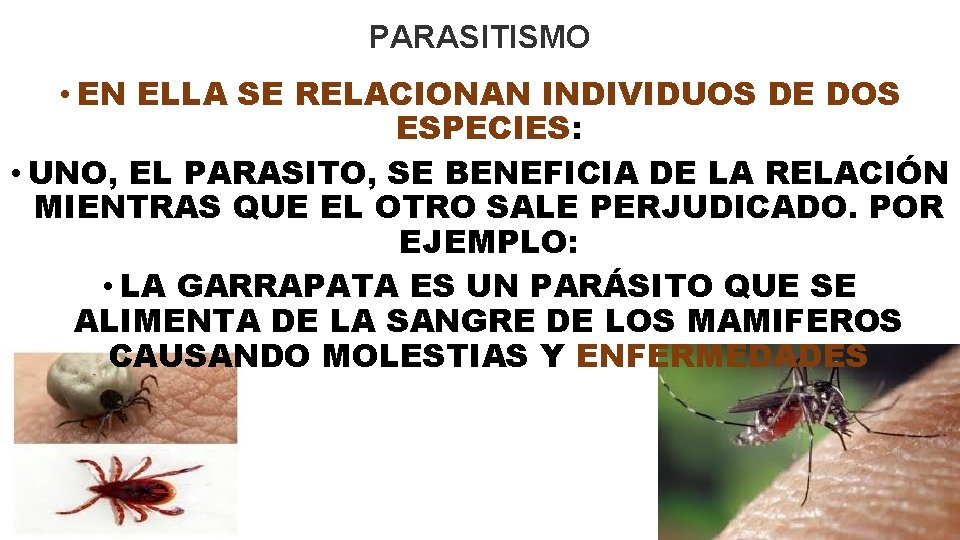 PARASITISMO

• EN ELLA SE RELACIONAN INDIVIDUOS DE DOS ESPECIES:

• UNO, EL PARASITO, SE BENEFICIA DE LA RELACIÓN MIENTRAS QUE EL OTRO SALE PERJUDICADO. POR EJEMPLO:

• LA GARRAPATA ES UN PARÁSITO QUE SE ALIMENTA DE LA SANGRE DE LOS MAMIFEROS CAUSANDO MOLESTIAS Y ENFERMEDADES